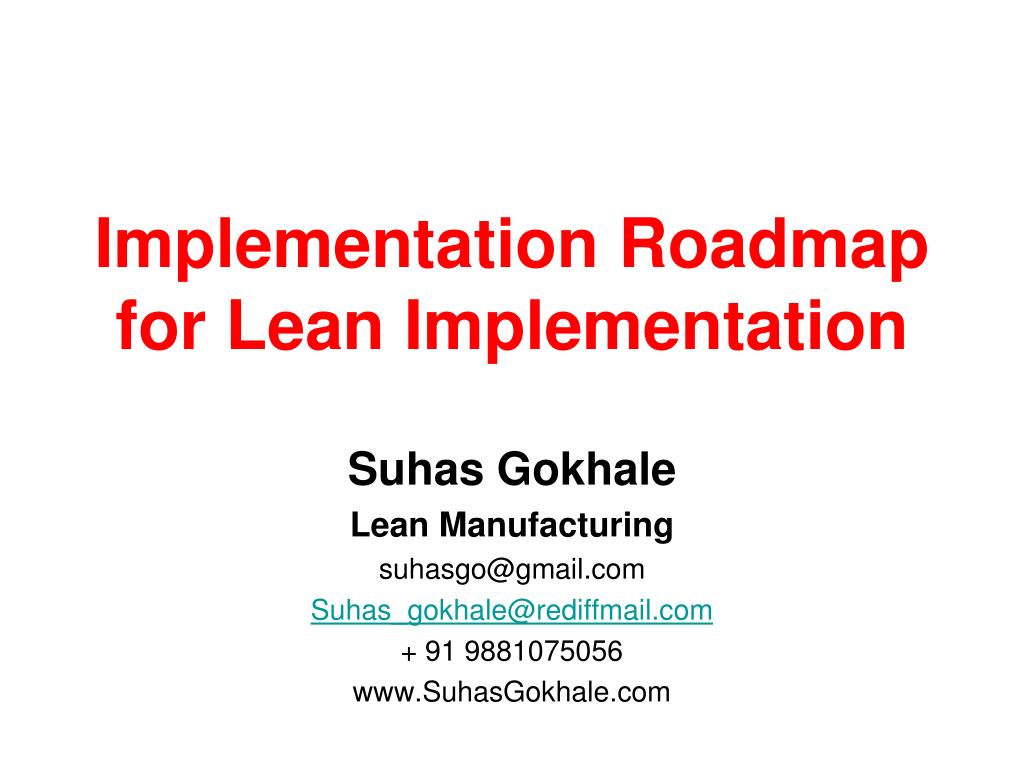 Implementation Roadmap for Lean Implementation

Suhas Gokhale

Lean Manufacturing

suhasgo@gmail.com

Suhas_gokhale@rediffmail.com

+ 91 9881075056

www.SuhasGokhale.com